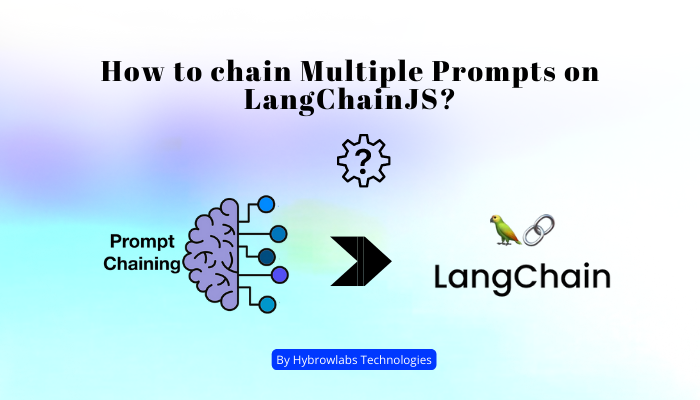 How to chain Multiple Prompts on LangChainJS?

?

Prompt Chaining

LangChain

By Hybrowlabs Technologies